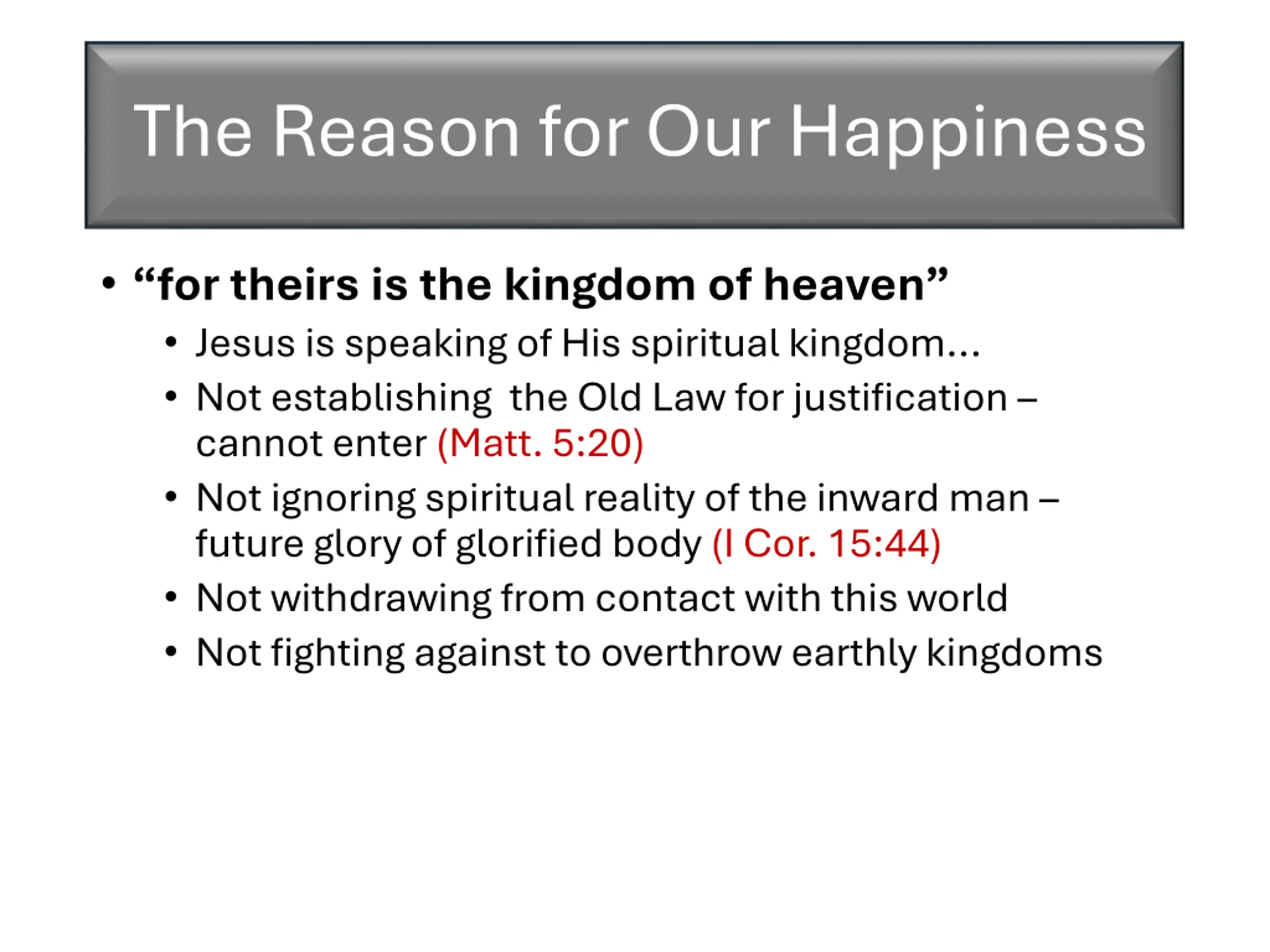 The Reason for Our Happiness

• “for theirs is the kingdom of heaven”
  • Jesus is speaking of His spiritual kingdom…
  • Not establishing  the Old Law for justification – cannot enter (Matt. 5:20)
  • Not ignoring spiritual reality of the inward man – future glory of glorified body (I Cor. 15:44)
  • Not withdrawing from contact with this world
  • Not fighting against to overthrow earthly kingdoms